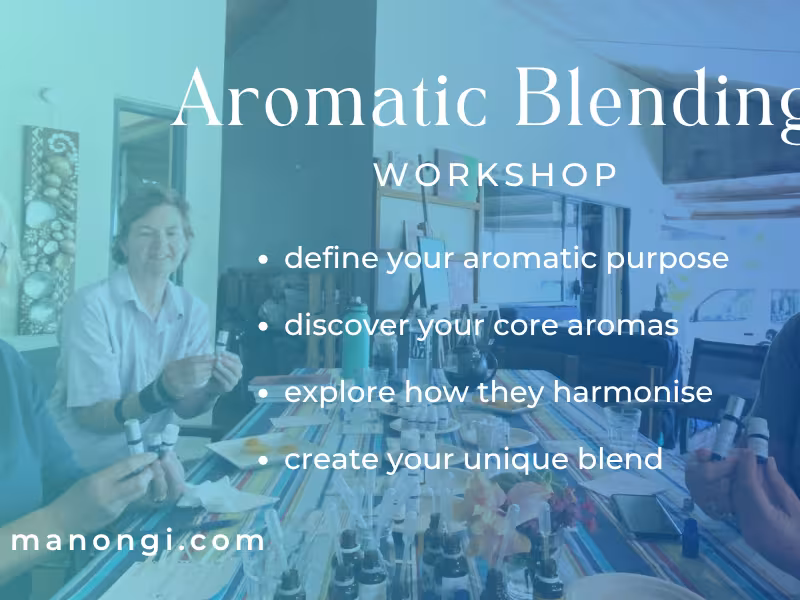 Aromatic Blending

WORKSHOP

• define your aromatic purpose
• discover your core aromas
• explore how they harmonise
• create your unique blend

manongi.com